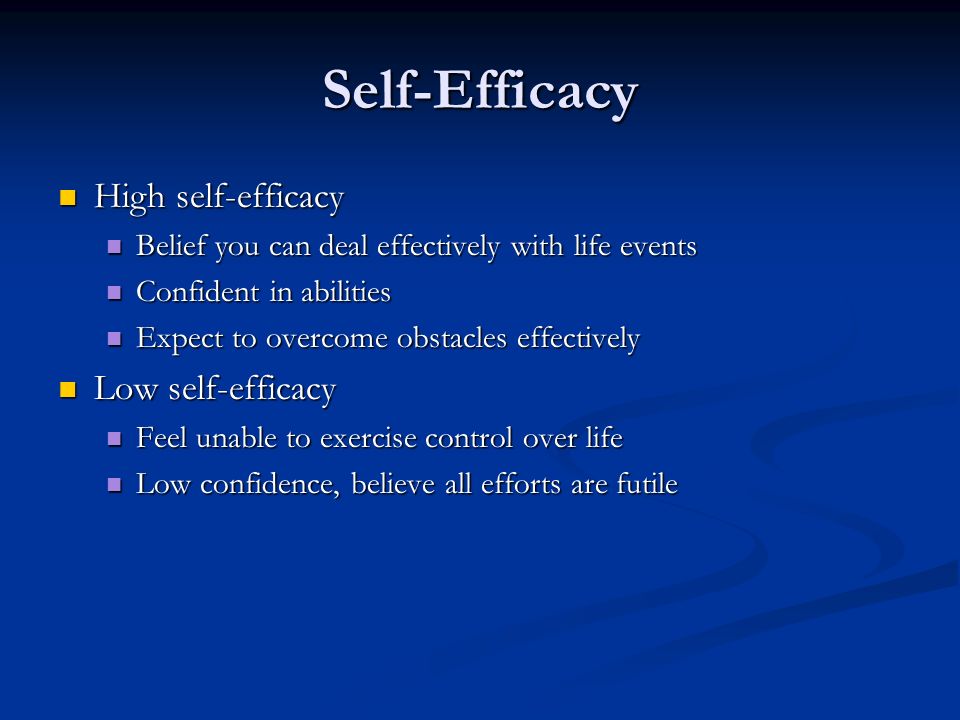 Self-Efficacy

- High self-efficacy
  - Belief you can deal effectively with life events
  - Confident in abilities
  - Expect to overcome obstacles effectively
- Low self-efficacy
  - Feel unable to exercise control over life
  - Low confidence, believe all efforts are futile